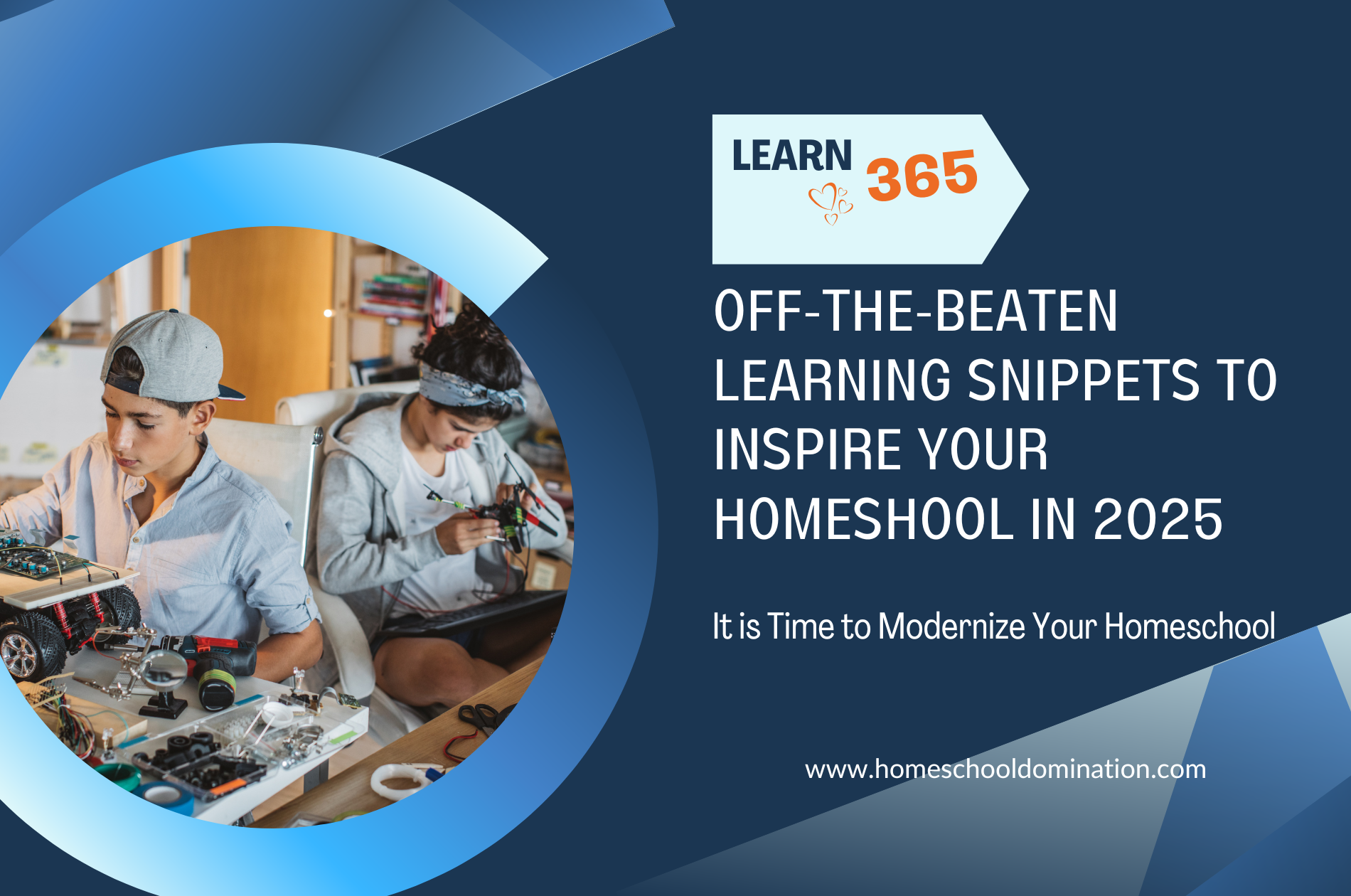 LEARN 365

OFF-THE-BEATEN LEARNING SNIPPETS TO INSPIRE YOUR HOMESHOOL IN 2025

It is Time to Modernize Your Homeschool

www.homeschooldomination.com